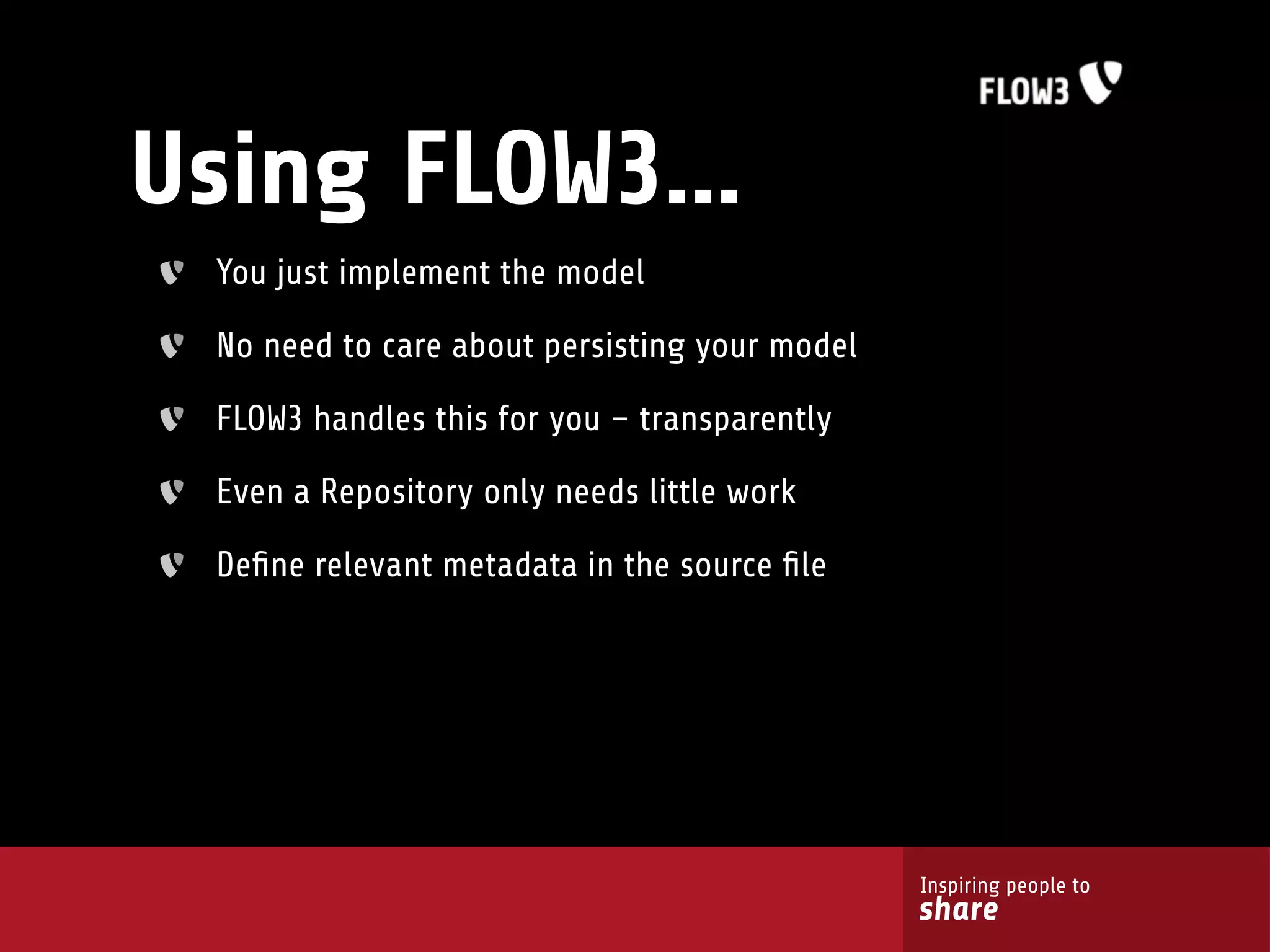 FLOW3

Using FLOW3...

You just implement the model

No need to care about persisting your model

FLOW3 handles this for you – transparently

Even a Repository only needs little work

Define relevant metadata in the source file

Inspiring people to
share